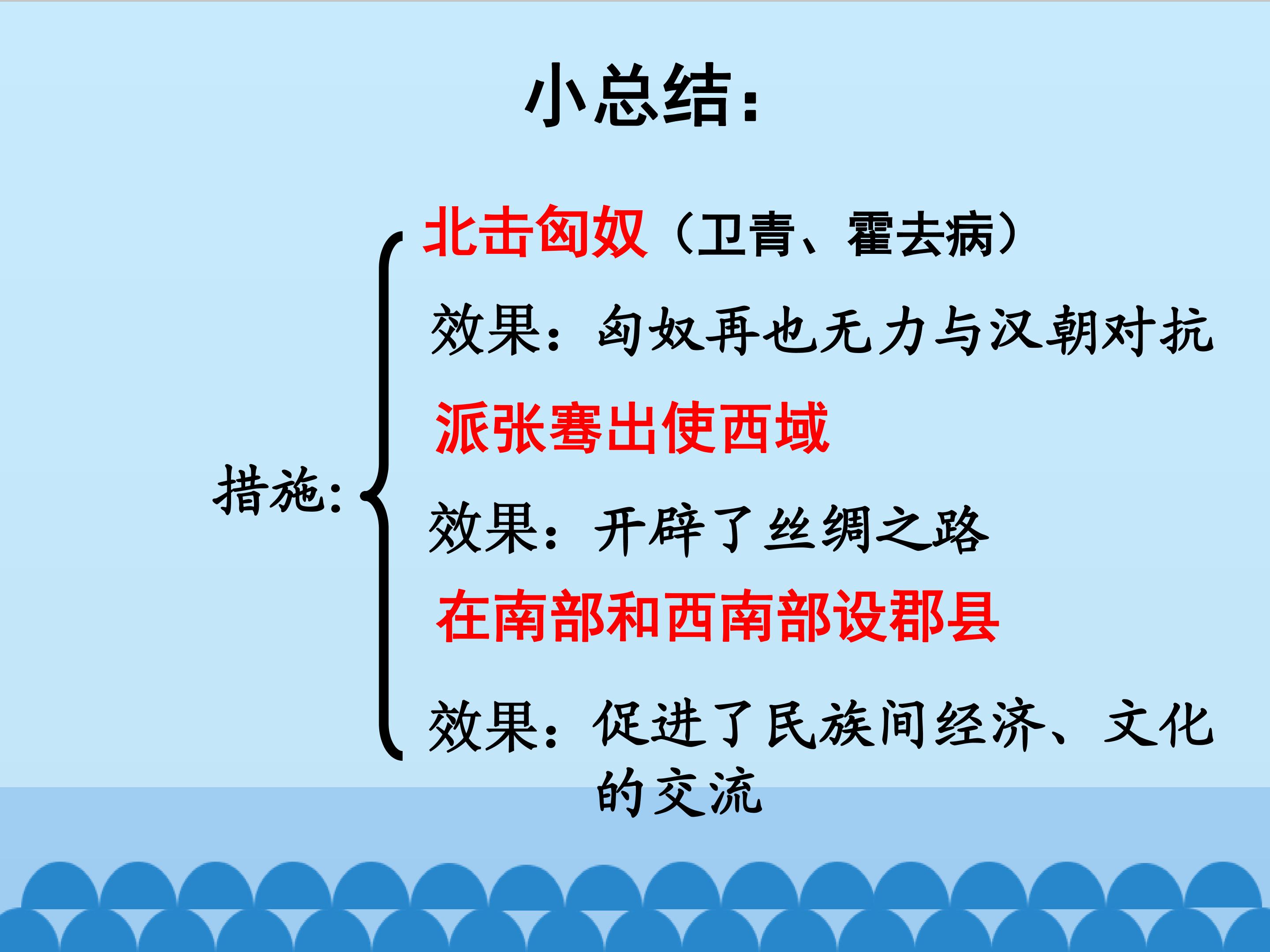 小总结:

措施:

北击匈奴(卫青、霍去病)

效果:匈奴再也无力与汉朝对抗

派张骞出使西域

效果:开辟了丝绸之路

在南部和西南部设郡县

效果:促进了民族间经济、文化的交流